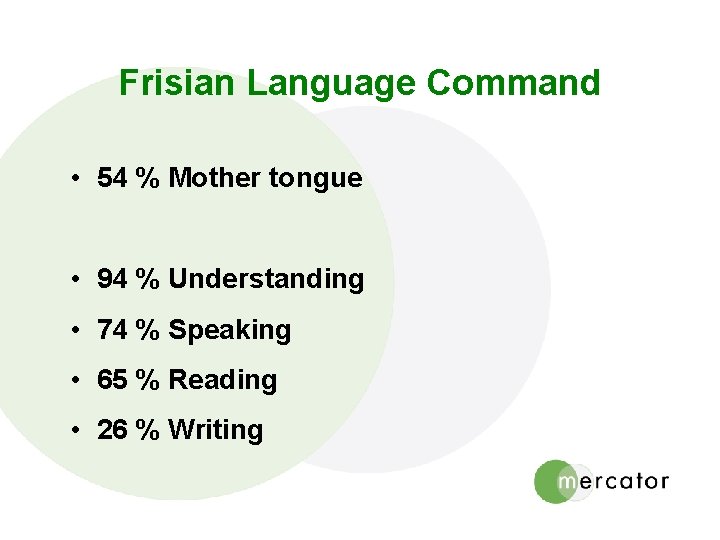 Frisian Language Command

• 54 % Mother tongue

• 94 % Understanding
• 74 % Speaking
• 65 % Reading
• 26 % Writing

mercator